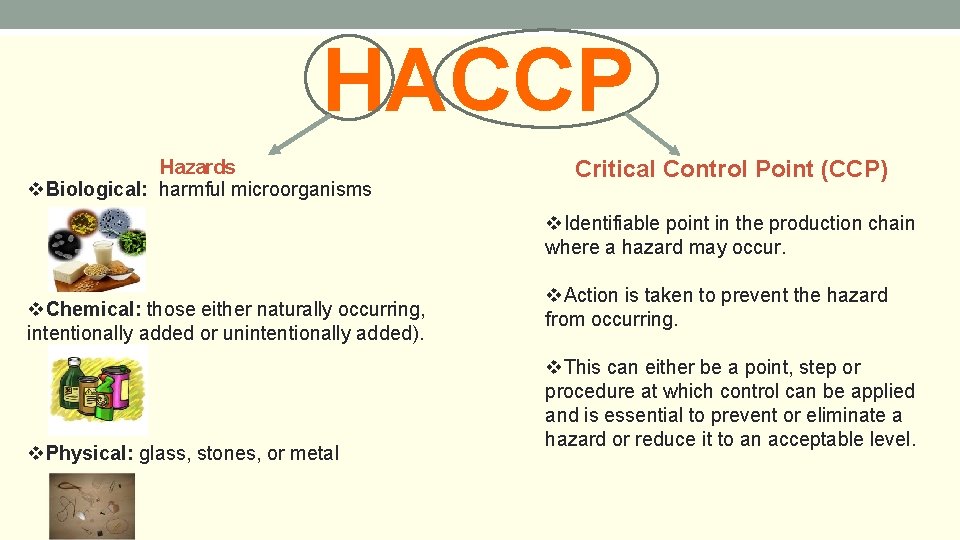 HACCP

Hazards

❖Biological: harmful microorganisms

❖Chemical: those either naturally occurring, intentionally added or unintentionally added).

❖Physical: glass, stones, or metal

Critical Control Point (CCP)

❖Identifiable point in the production chain where a hazard may occur.

❖Action is taken to prevent the hazard from occurring.

❖This can either be a point, step or procedure at which control can be applied and is essential to prevent or eliminate a hazard or reduce it to an acceptable level.